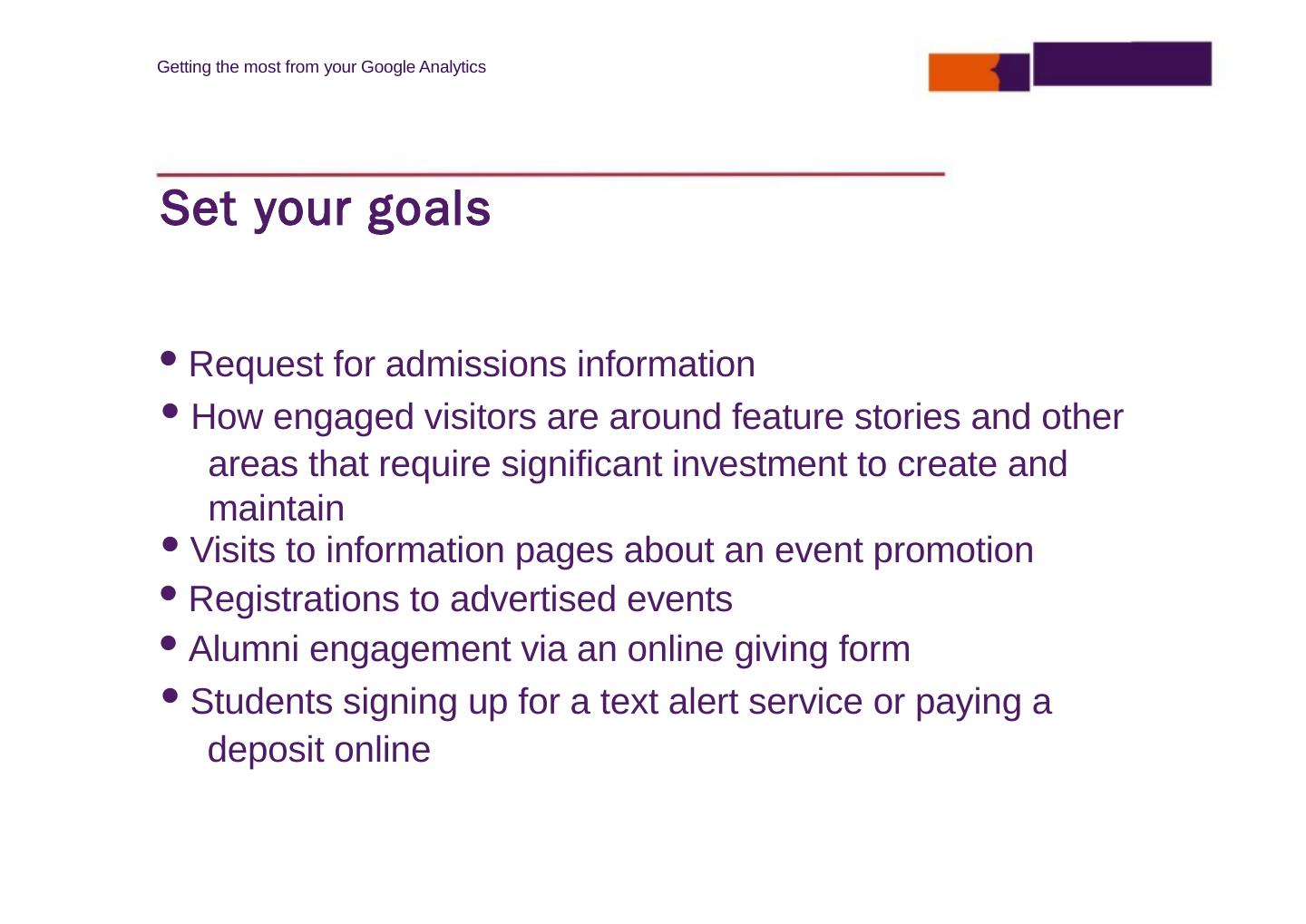 Getting the most from your Google Analytics

Set your goals

• Request for admissions information
• How engaged visitors are around feature stories and other areas that require significant investment to create and maintain
• Visits to information pages about an event promotion
• Registrations to advertised events
• Alumni engagement via an online giving form
• Students signing up for a text alert service or paying a deposit online